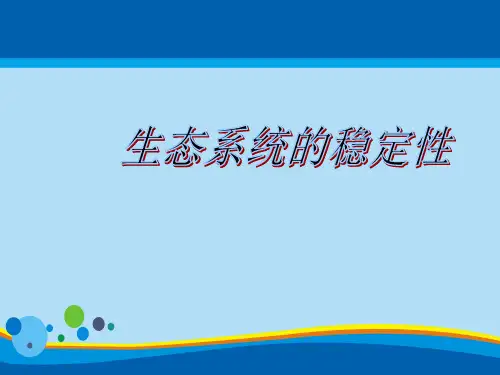 生态系统的稳定性